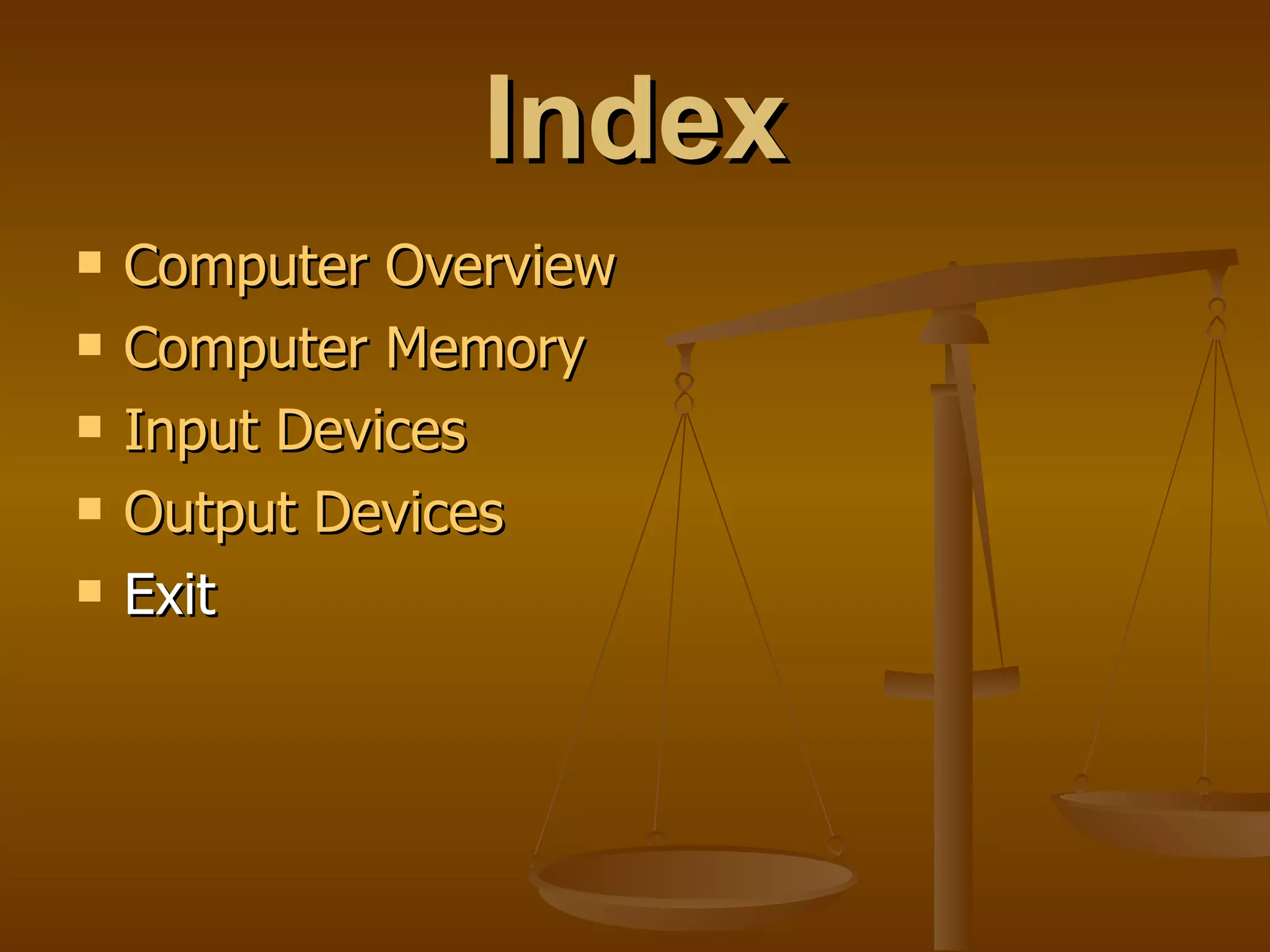 Index

- Computer Overview
- Computer Memory
- Input Devices
- Output Devices
- Exit